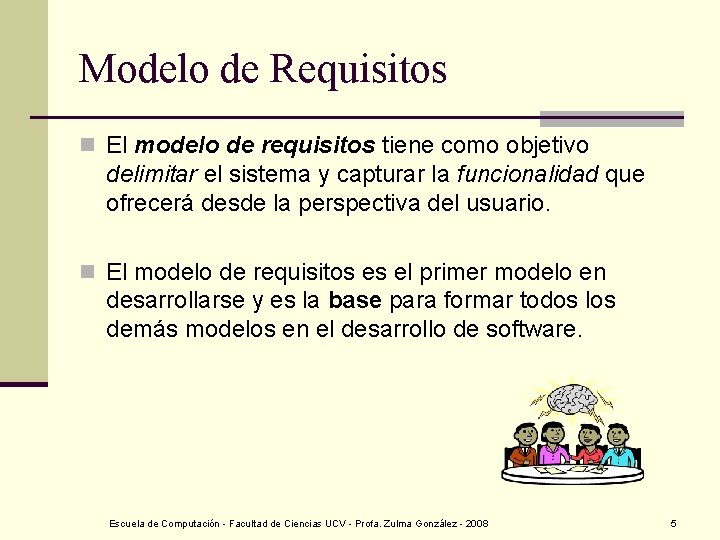 Modelo de Requisitos

El modelo de requisitos tiene como objetivo delimitar el sistema y capturar la funcionalidad que ofrecerá desde la perspectiva del usuario.

El modelo de requisitos es el primer modelo en desarrollarse y es la base para formar todos los demás modelos en el desarrollo de software.

Escuela de Computación - Facultad de Ciencias UCV - Profa. Zulma González - 2008

5